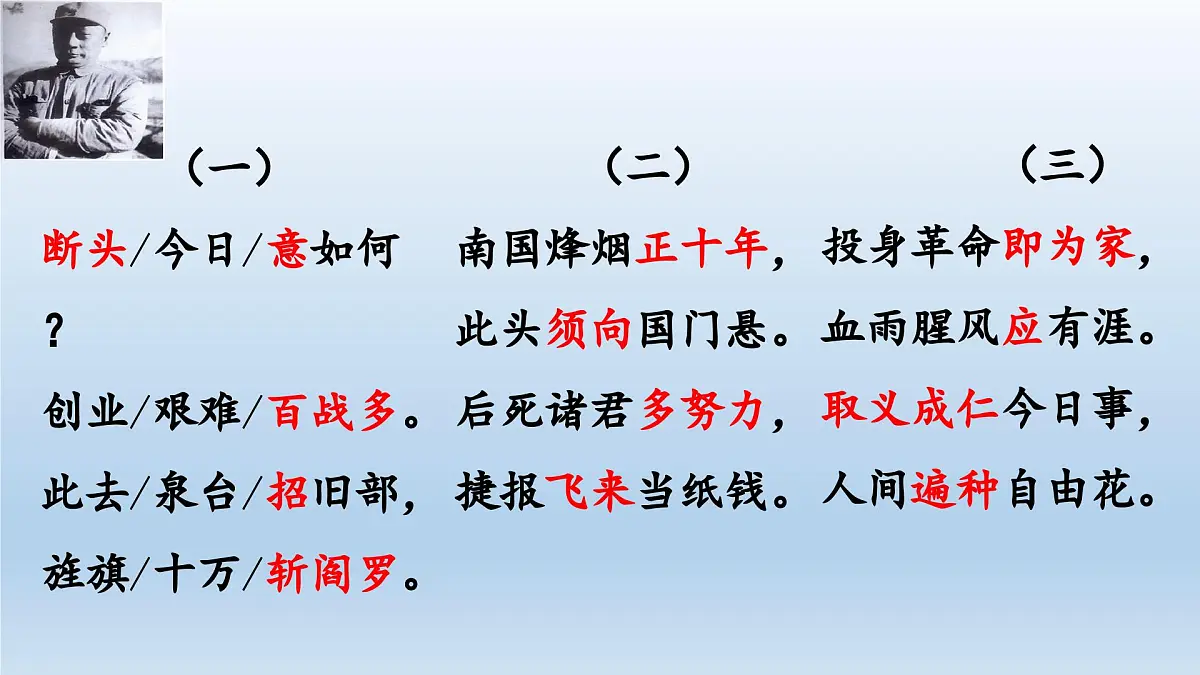 （一）

断头/今日/意如何？
创业/艰难/百战多。
此去/泉台/招旧部，
旌旗/十万/斩阎罗。

（二）

南国烽烟正十年，
此头须向国门悬。
后死诸君多努力，
捷报飞来当纸钱。

（三）

投身革命即为家，
血雨腥风应有涯。
取义成仁今日事，
人间遍种自由花。